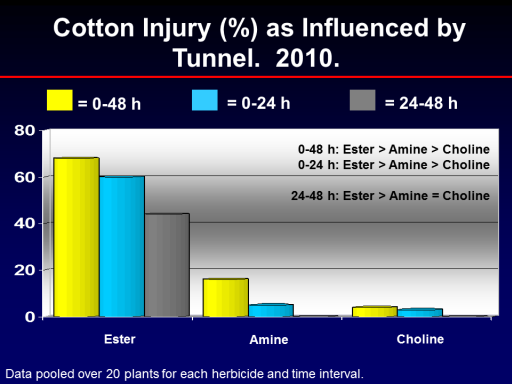 Cotton Injury (%) as Influenced by Tunnel. 2010.

= 0-48 h
= 0-24 h
= 24-48 h

80
60
40
20
0

0-48 h: Ester > Amine > Choline
0-24 h: Ester > Amine > Choline

24-48 h: Ester > Amine = Choline

Ester
Amine
Choline

Data pooled over 20 plants for each herbicide and time interval.